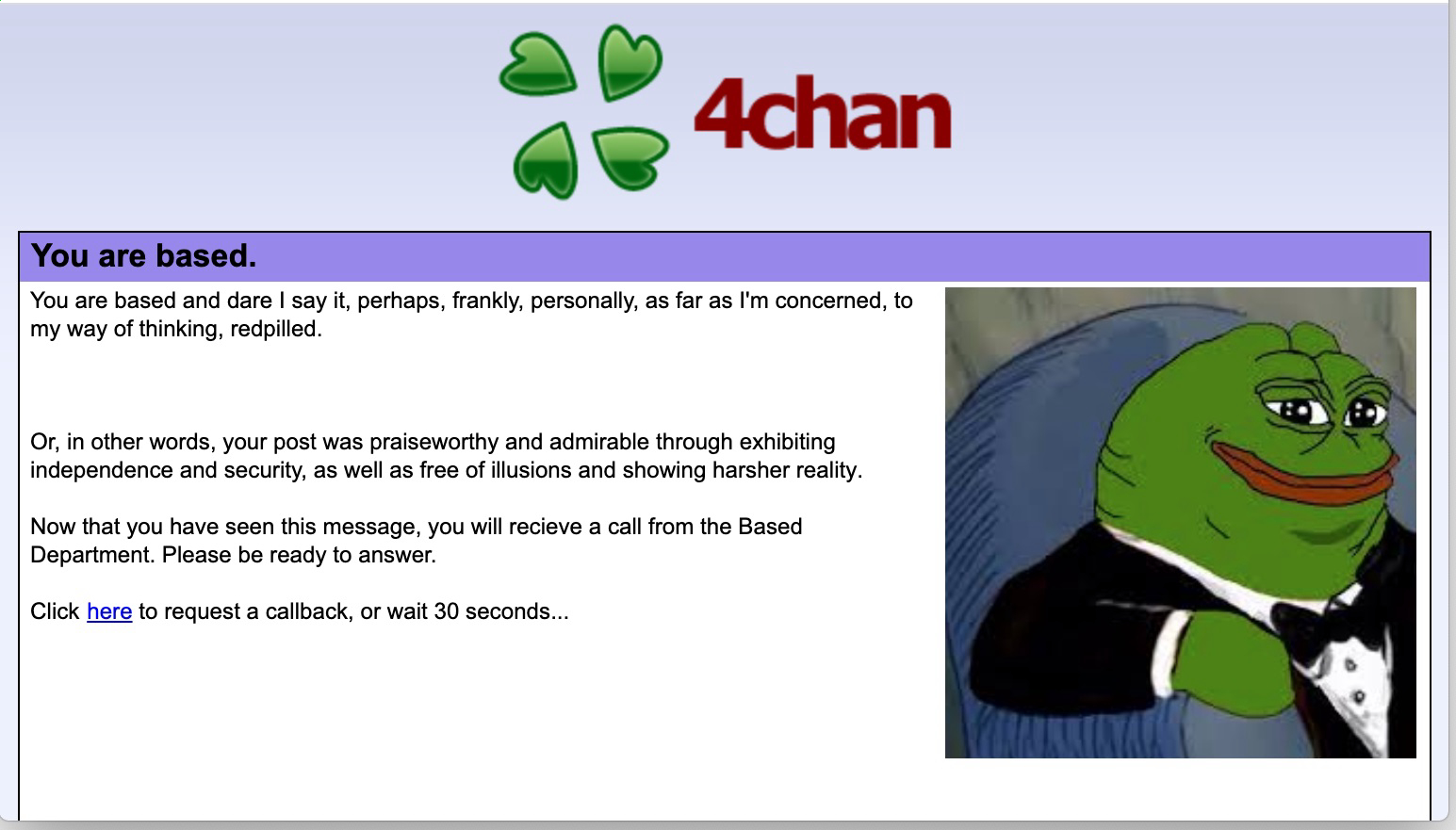 4chan

You are based.

You are based and dare I say it, perhaps, frankly, personally, as far as I'm concerned, to my way of thinking, redpilled.

Or, in other words, your post was praiseworthy and admirable through exhibiting independence and security, as well as free of illusions and showing harsher reality.

Now that you have seen this message, you will recieve a call from the Based Department. Please be ready to answer.

Click here to request a callback, or wait 30 seconds...